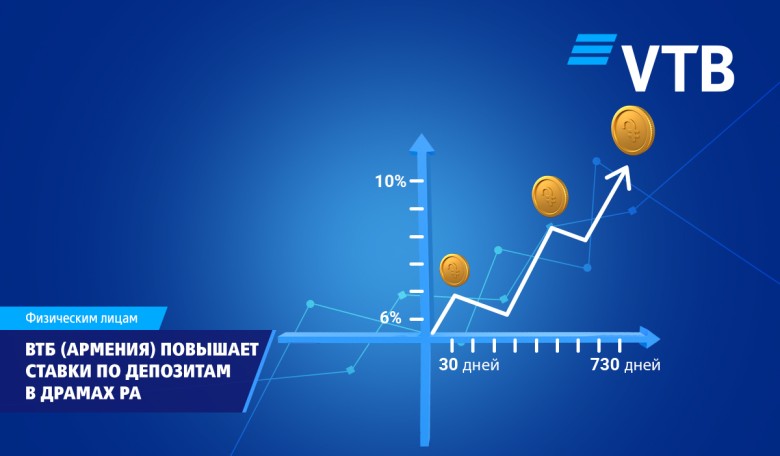 VTB

10%

6%

30 дней

730 дней

Физическим лицам

ВТБ (АРМЕНИЯ) ПОВЫШАЕТ СТАВКИ ПО ДЕПОЗИТАМ В ДРАМАХ РА